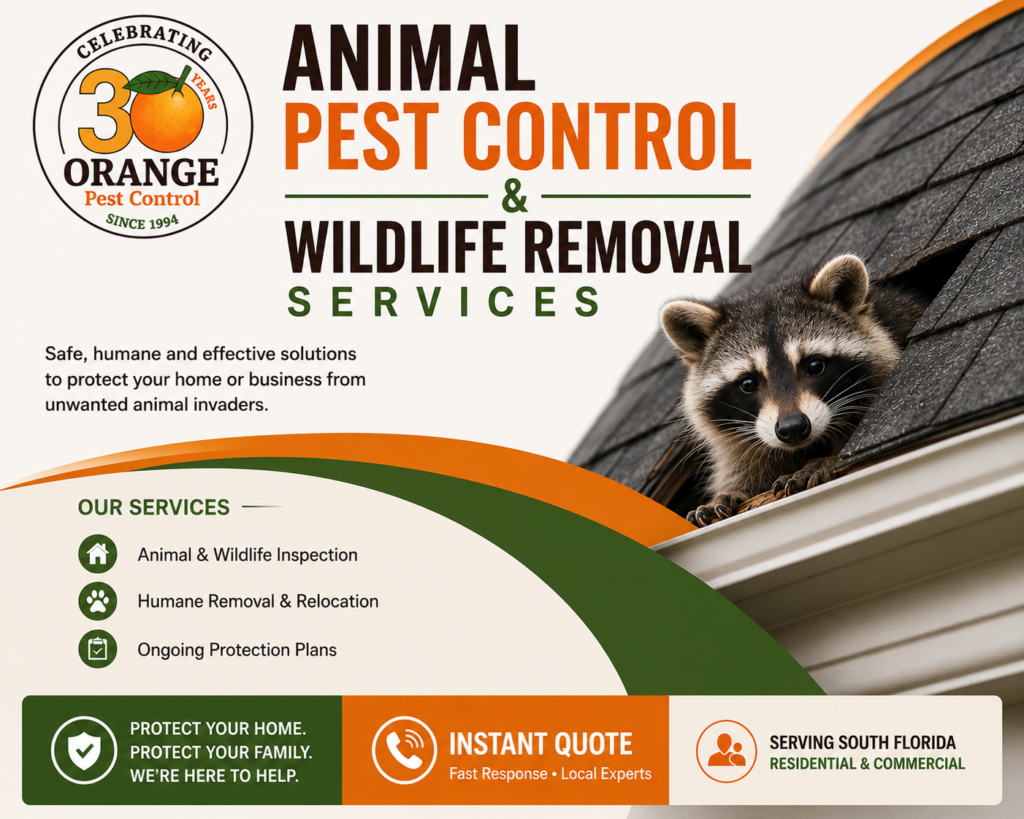 CELEBRATING 30 YEARS
ORANGE
Pest Control
SINCE 1994

ANIMAL
PEST CONTROL
&
WILDLIFE REMOVAL
SERVICES

Safe, humane and effective solutions to protect your home or business from unwanted animal invaders.

OUR SERVICES

Animal & Wildlife Inspection

Humane Removal & Relocation

Ongoing Protection Plans

PROTECT YOUR HOME.
PROTECT YOUR FAMILY.
WE'RE HERE TO HELP.

INSTANT QUOTE
Fast Response • Local Experts

SERVING SOUTH FLORIDA
RESIDENTIAL & COMMERCIAL